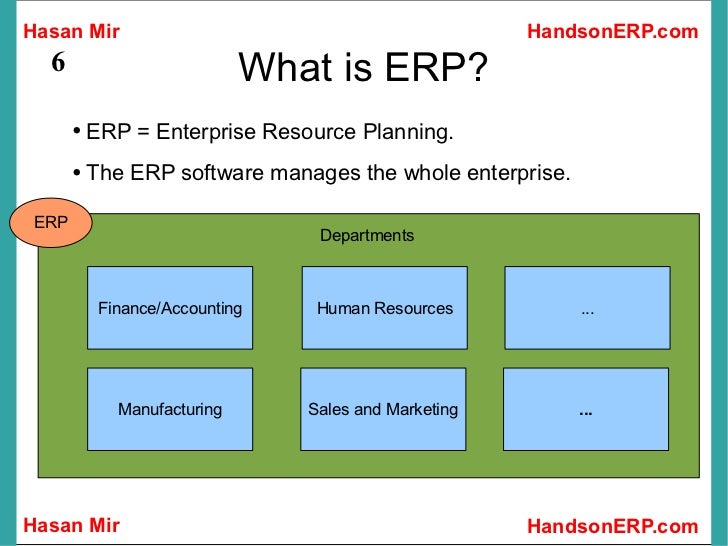 Hasan Mir
HandsonERP.com
6
What is ERP?

• ERP = Enterprise Resource Planning.

• The ERP software manages the whole enterprise.

ERP

Departments

Finance/Accounting

Human Resources

...

Manufacturing

Sales and Marketing

...

Hasan Mir
HandsonERP.com